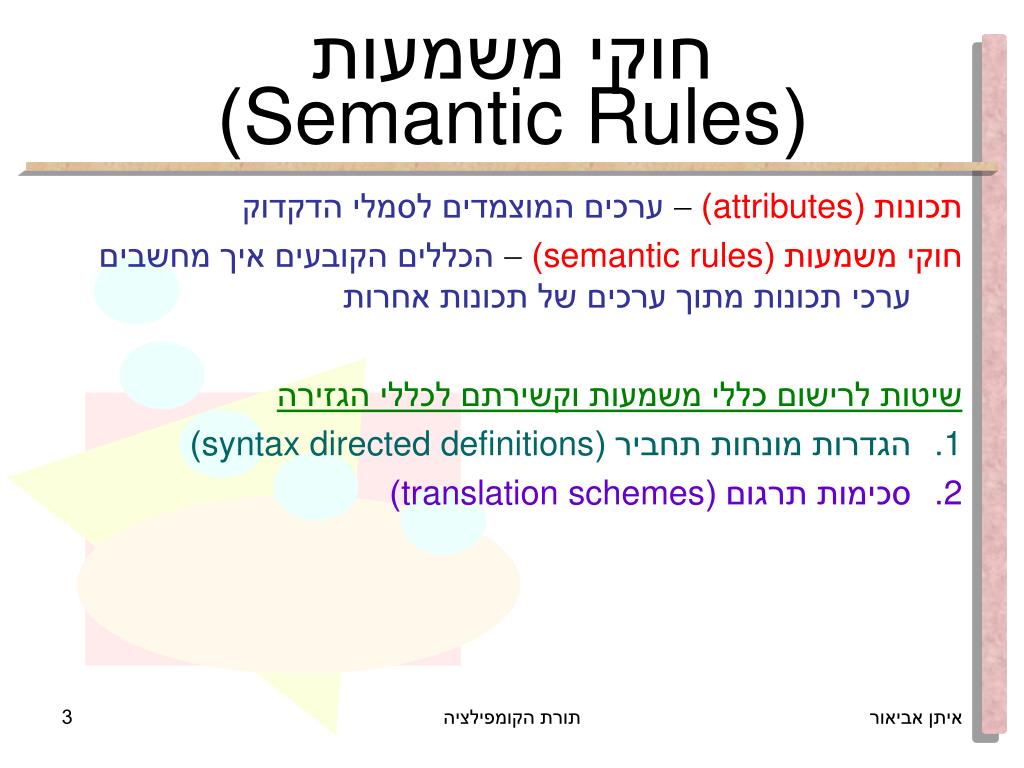 חוקי משמעות
(Semantic Rules)

תכונות (attributes) – ערכים המוצמדים לסמלי הדקדוק

חוקי משמעות (semantic rules) – הכללים הקובעים איך מחשבים ערכי תכונות מתוך ערכים של תכונות אחרות

שיטות לרישום כללי משמעות וקשירתם לכללי הגזירה

1. הגדרות מונחות תחביר (syntax directed definitions)

2. סכימות תרגום (translation schemes)

איתן אביאור
תורת הקומפילציה
3